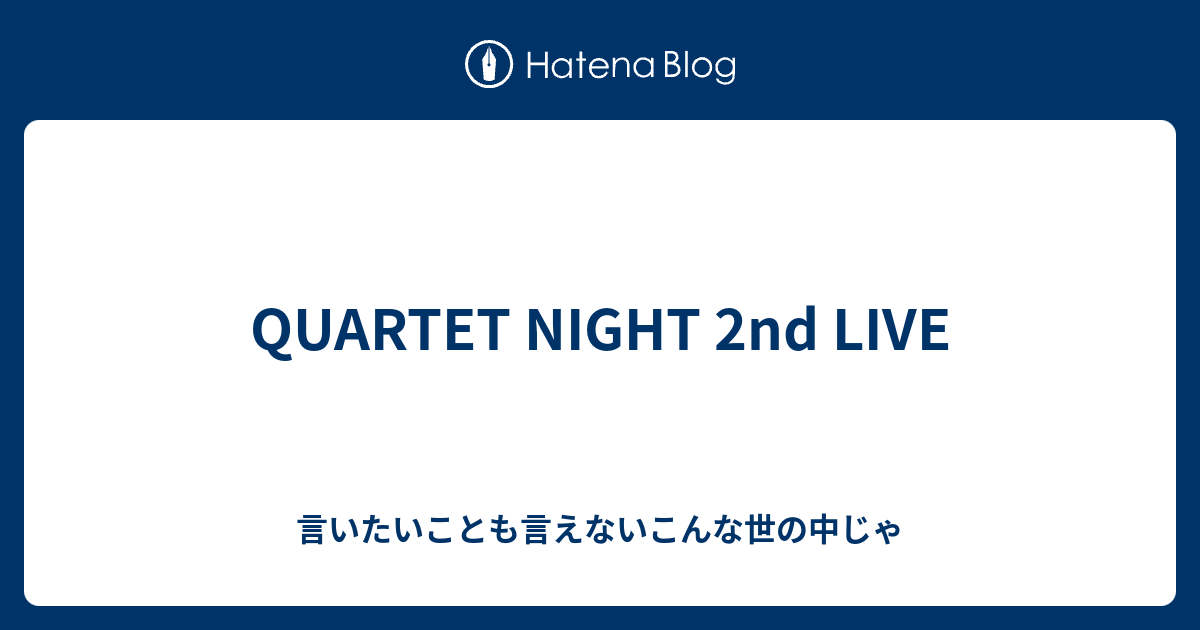 Hatena Blog

QUARTET NIGHT 2nd LIVE

言いたいことも言えないこんな世の中じゃ